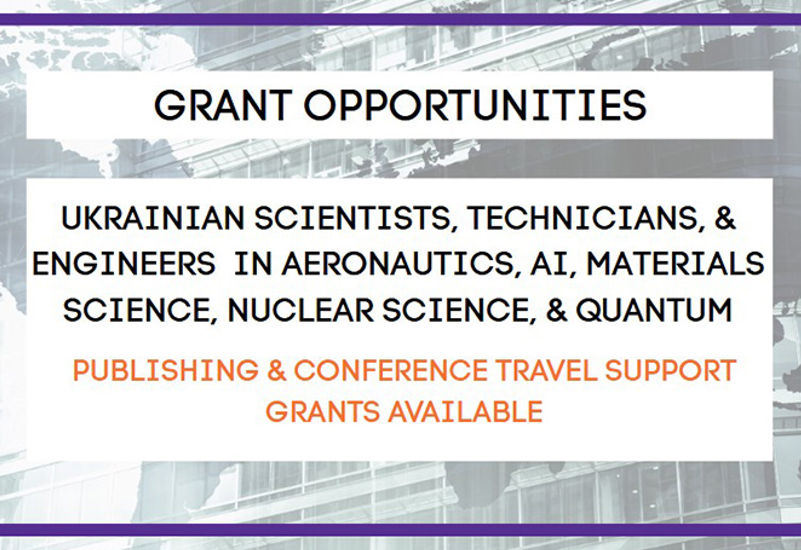 GRANT OPPORTUNITIES

UKRAINIAN SCIENTISTS, TECHNICIANS, & ENGINEERS IN AERONAUTICS, AI, MATERIALS SCIENCE, NUCLEAR SCIENCE, & QUANTUM

PUBLISHING & CONFERENCE TRAVEL SUPPORT GRANTS AVAILABLE